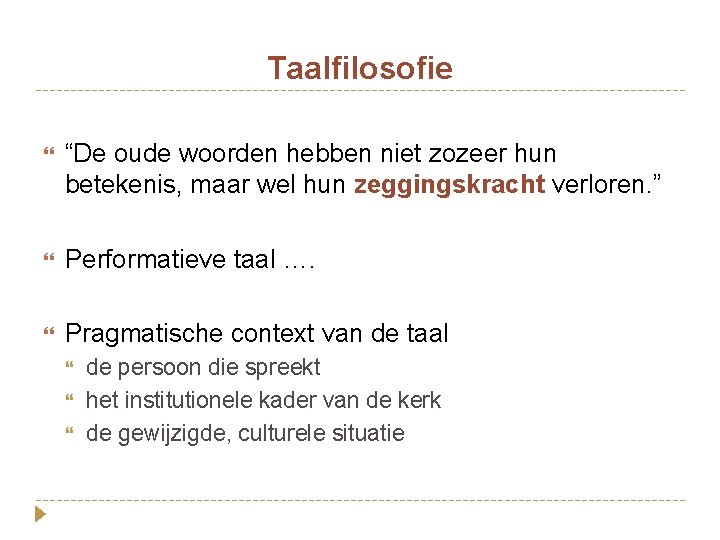 Taalfilosofie

“De oude woorden hebben niet zozeer hun betekenis, maar wel hun zeggingskracht verloren.”

Performatieve taal ….

Pragmatische context van de taal

de persoon die spreekt

het institutionele kader van de kerk

de gewijzigde, culturele situatie